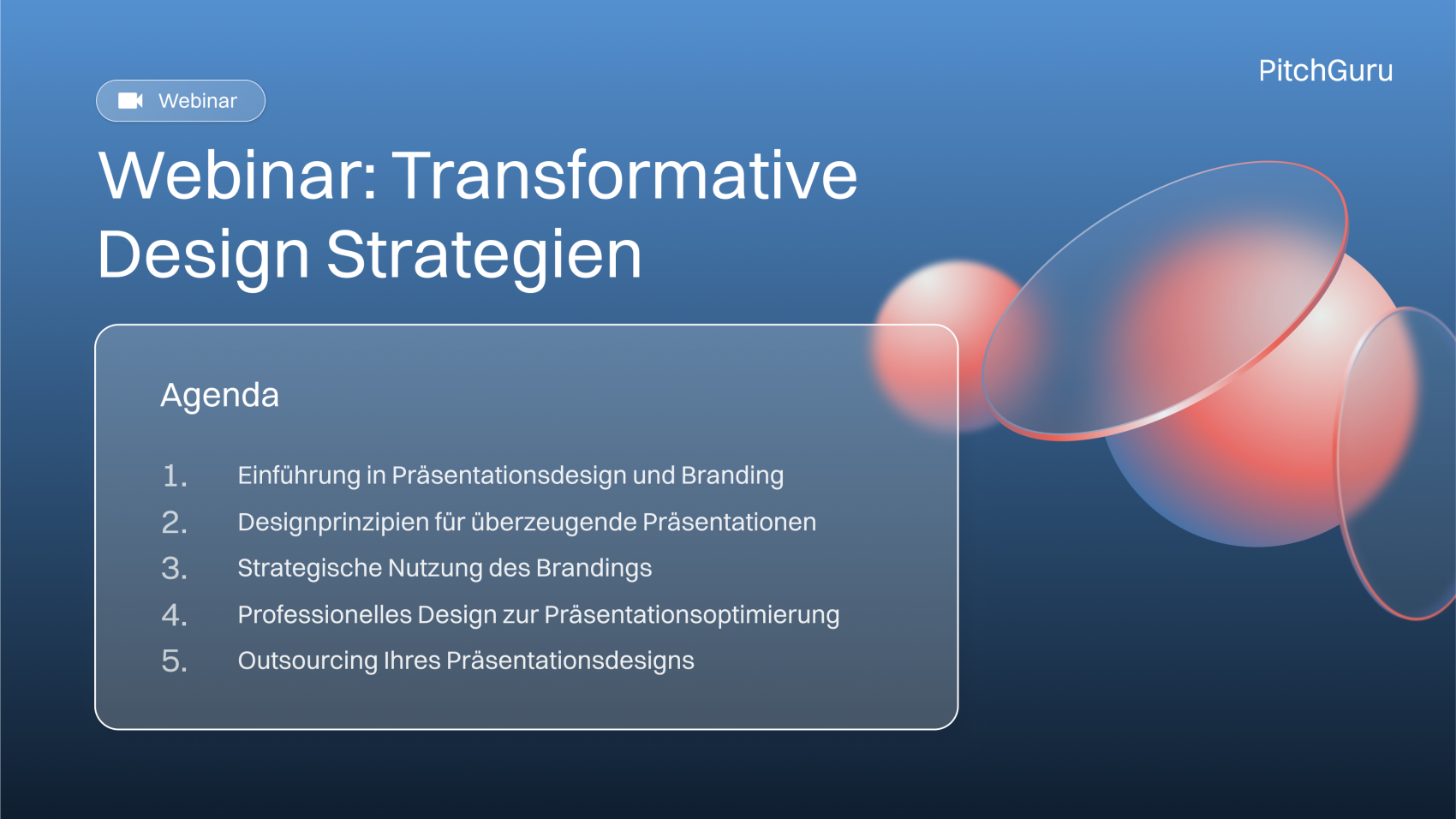 PitchGuru

Webinar

Webinar: Transformative Design Strategien

Agenda

1. Einführung in Präsentationsdesign und Branding
2. Designprinzipien für überzeugende Präsentationen
3. Strategische Nutzung des Brandings
4. Professionelles Design zur Präsentationsoptimierung
5. Outsourcing Ihres Präsentationsdesigns